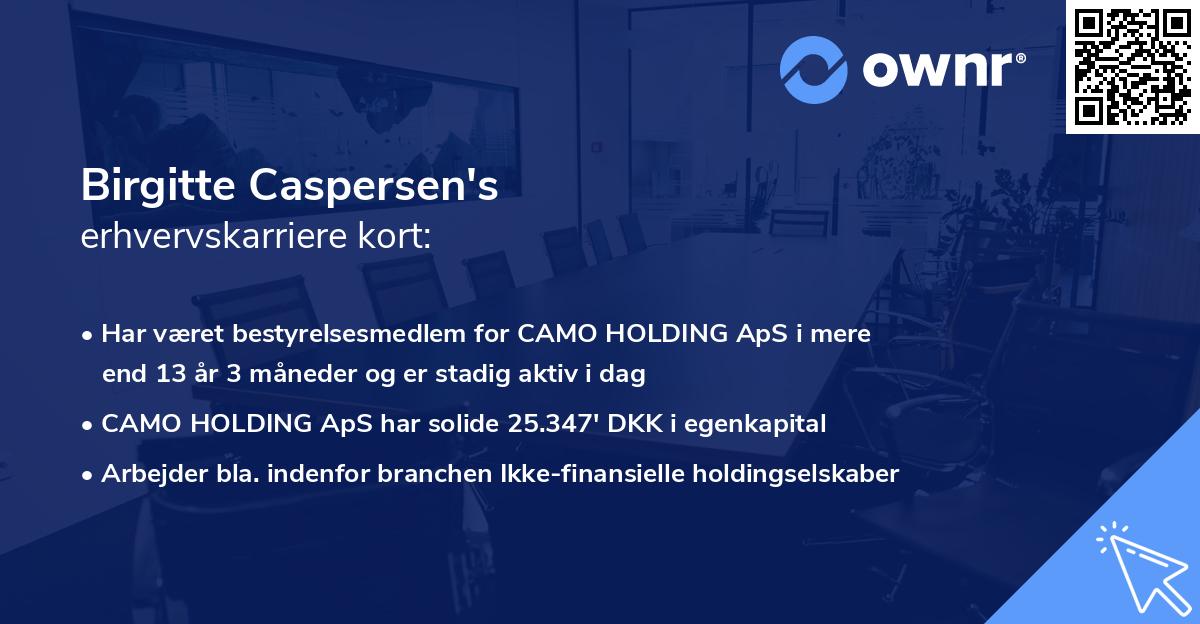 ownr®

Birgitte Caspersen's
erhvervskarriere kort:

• Har været bestyrelsesmedlem for CAMO HOLDING ApS i mere end 13 år 3 måneder og er stadig aktiv i dag
• CAMO HOLDING ApS har solide 25.347' DKK i egenkapital
• Arbejder bla. indenfor branchen Ikke-finansielle holdingselskaber